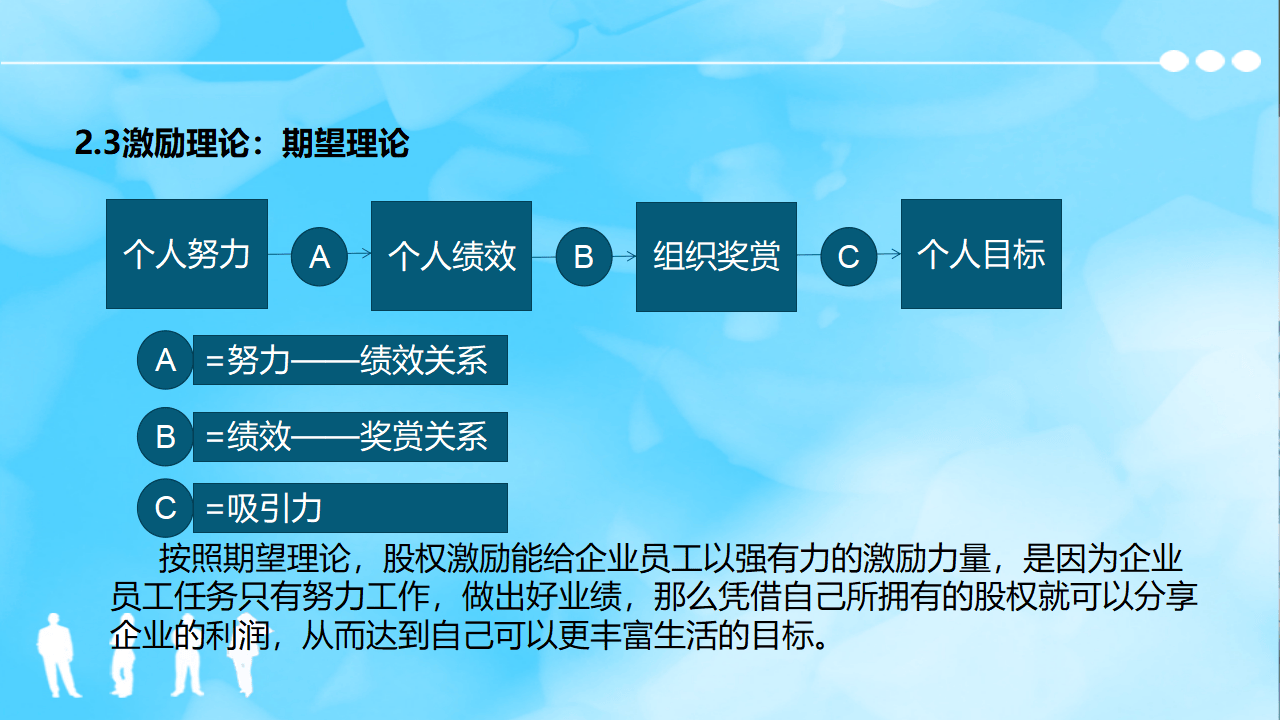 2.3激励理论：期望理论

个人努力 A 个人绩效 B 组织奖赏 C 个人目标

A =努力——绩效关系

B =绩效——奖赏关系

C =吸引力

按照期望理论，股权激励能给企业员工以强有力的激励力量，是因为企业员工任务只有努力工作，做出好业绩，那么凭借自己所拥有的股权就可以分享企业的利润，从而达到自己可以更丰富生活的目标。